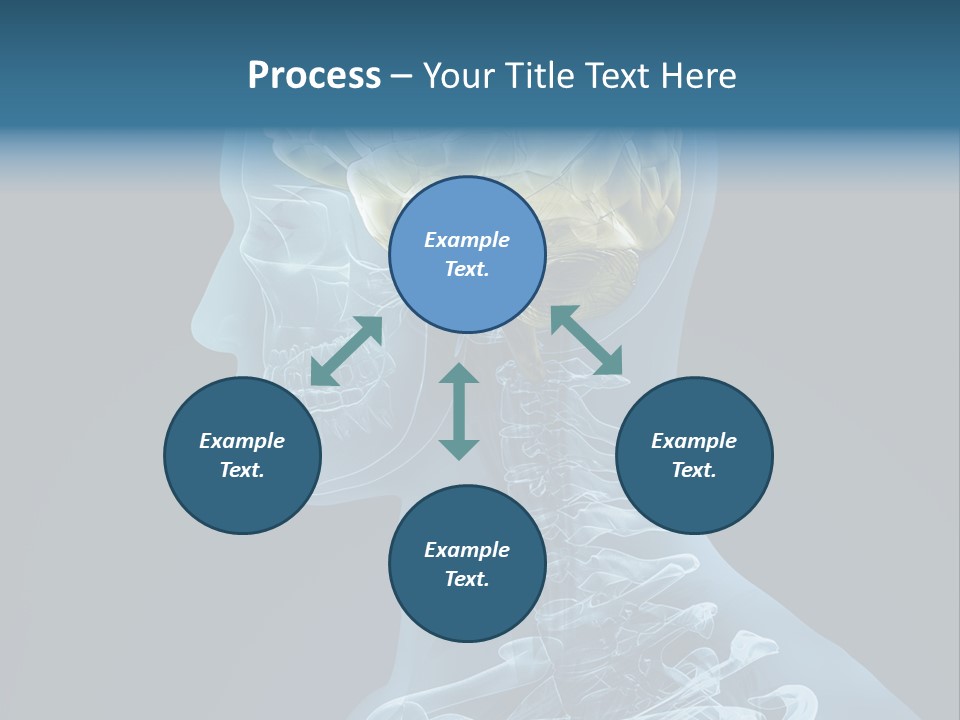 Process – Your Title Text Here

Example Text.

Example Text.

Example Text.

Example Text.